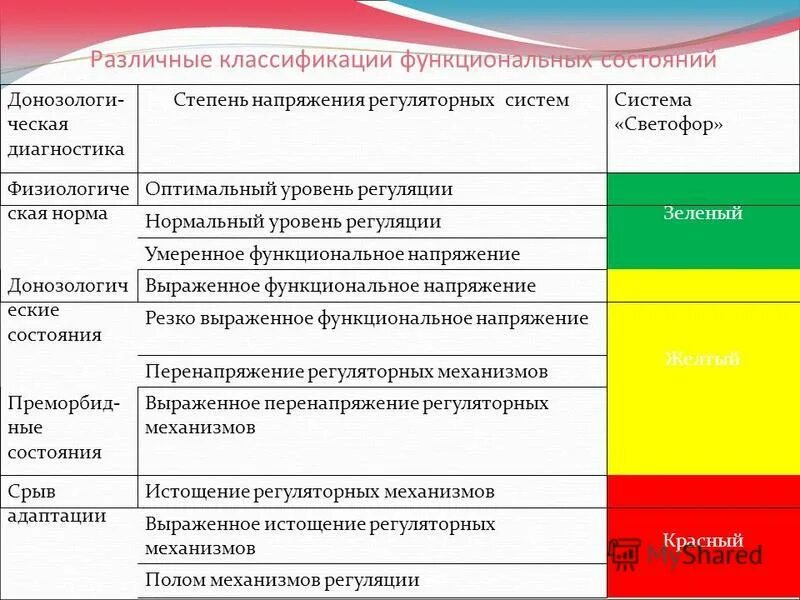 Различные классификации функциональных состояний

| Донозологическая диагностика | Степень напряжения регуляторных систем | Система «Светофор» |
|---|---|---|
| Физиологическая норма | Оптимальный уровень регуляции | Зеленый |
| | Нормальный уровень регуляции | |
| | Умеренное функциональное напряжение | |
| Донозологические состояния | Выраженное функциональное напряжение | Желтый |
| | Резко выраженное функциональное напряжение | |
| | Перенапряжение регуляторных механизмов | |
| Преморбидные состояния | Выраженное перенапряжение регуляторных механизмов | |
| Срыв адаптации | Истощение регуляторных механизмов | Красный |
| | Выраженное истощение регуляторных механизмов | |
| | Полом механизмов регуляции | |

MyShared